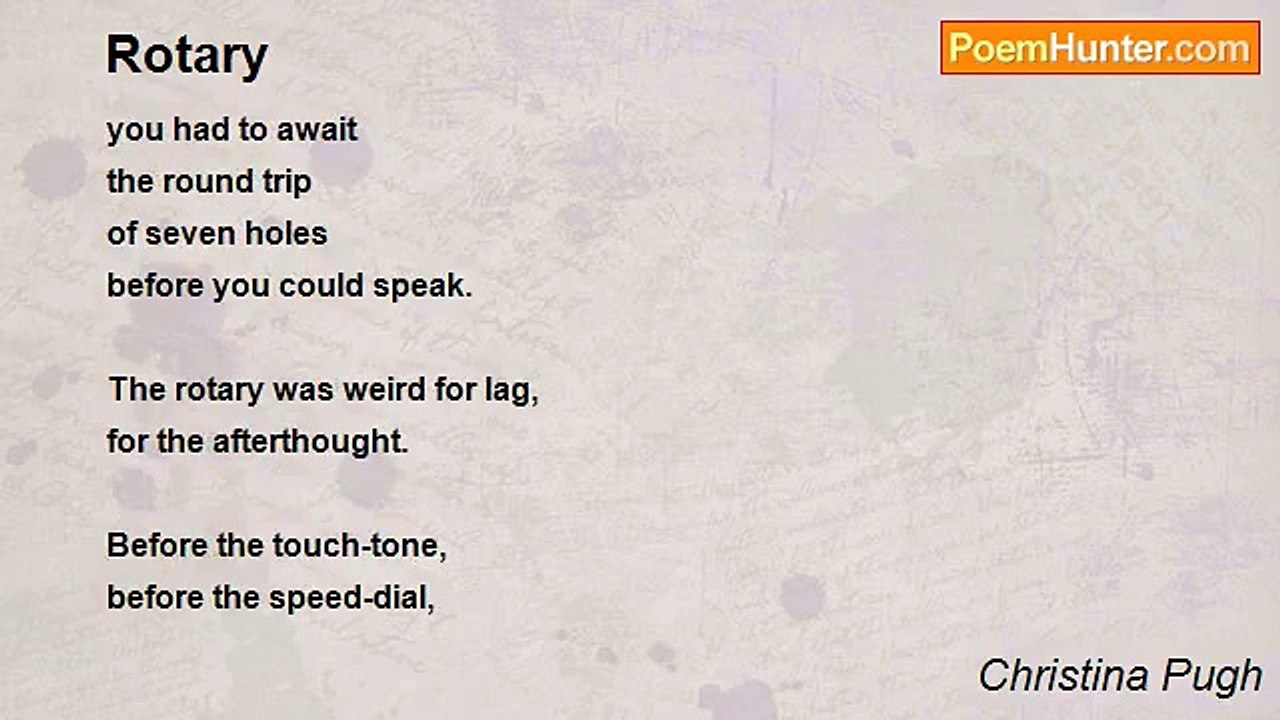 Rotary

PoemHunter.com

you had to await
the round trip
of seven holes
before you could speak.

The rotary was weird for lag,
for the afterthought.

Before the touch-tone,
before the speed-dial,

Christina Pugh